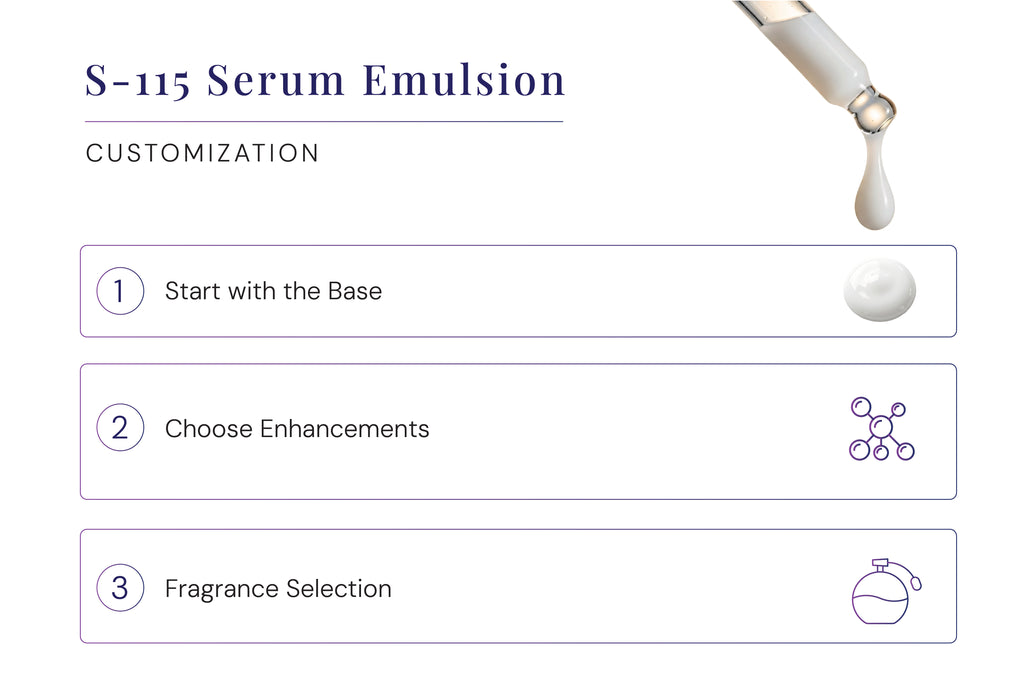 S-115 Serum Emulsion

CUSTOMIZATION

1 Start with the Base

2 Choose Enhancements

3 Fragrance Selection